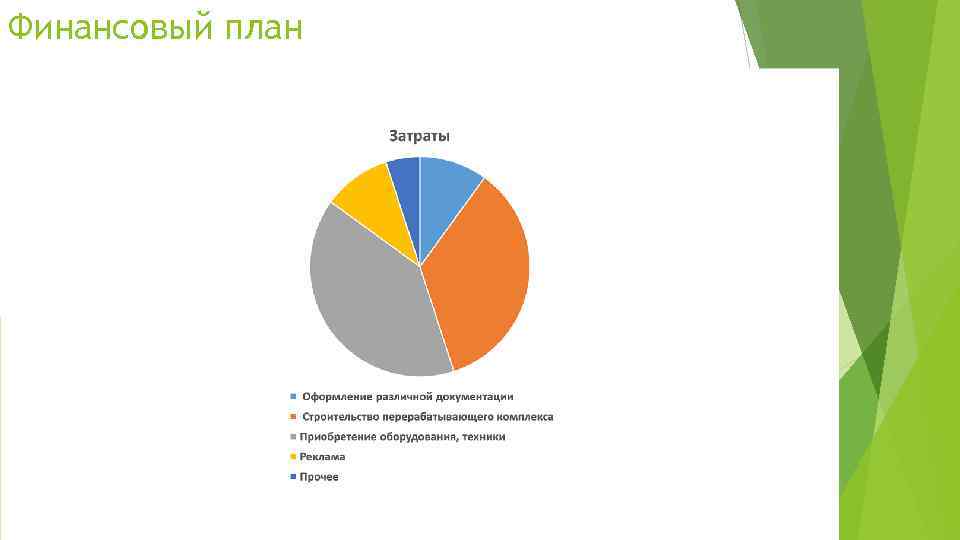 Финансовый план

Затраты

Оформление различной документации
Строительство перерабатывающего комплекса
Приобретение оборудования, техники
Реклама
Прочее